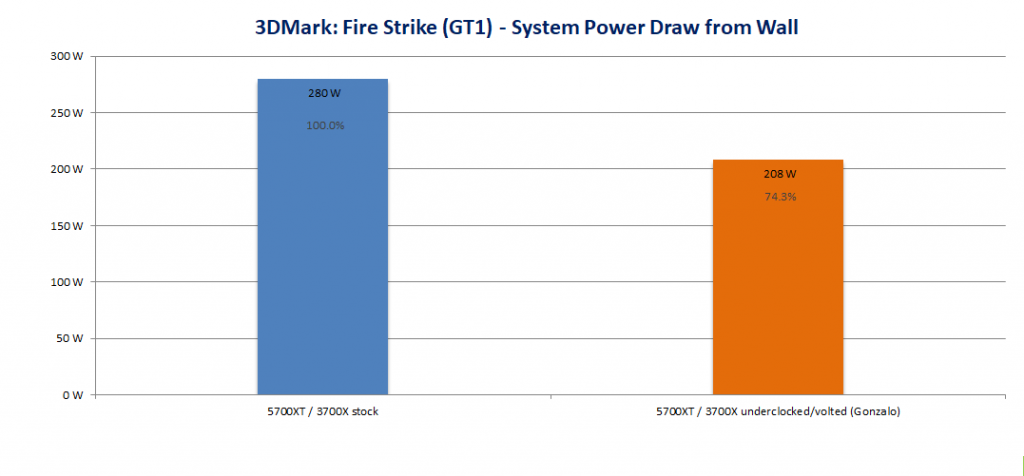 3DMark: Fire Strike (GT1) - System Power Draw from Wall

300 W
250 W
200 W
150 W
100 W
50 W
0 W

280 W
100.0%

208 W
74.3%

5700XT / 3700X stock

5700XT / 3700X underclocked/volted (Gonzalo)